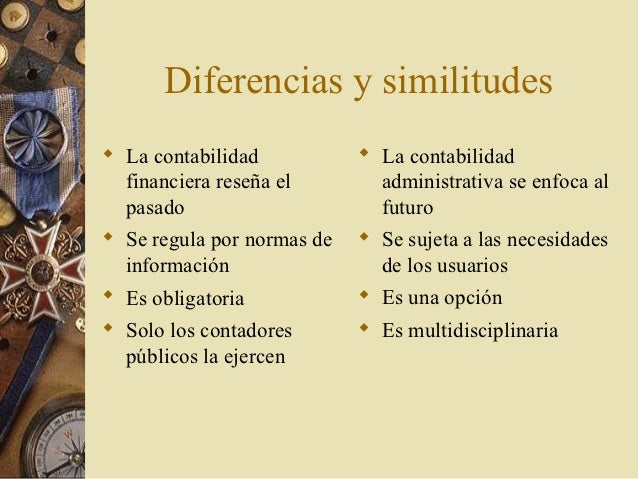 Diferencias y similitudes

- La contabilidad financiera reseña el pasado
- Se regula por normas de información
- Es obligatoria
- Solo los contadores públicos la ejercen

- La contabilidad administrativa se enfoca al futuro
- Se sujeta a las necesidades de los usuarios
- Es una opción
- Es multidisciplinaria